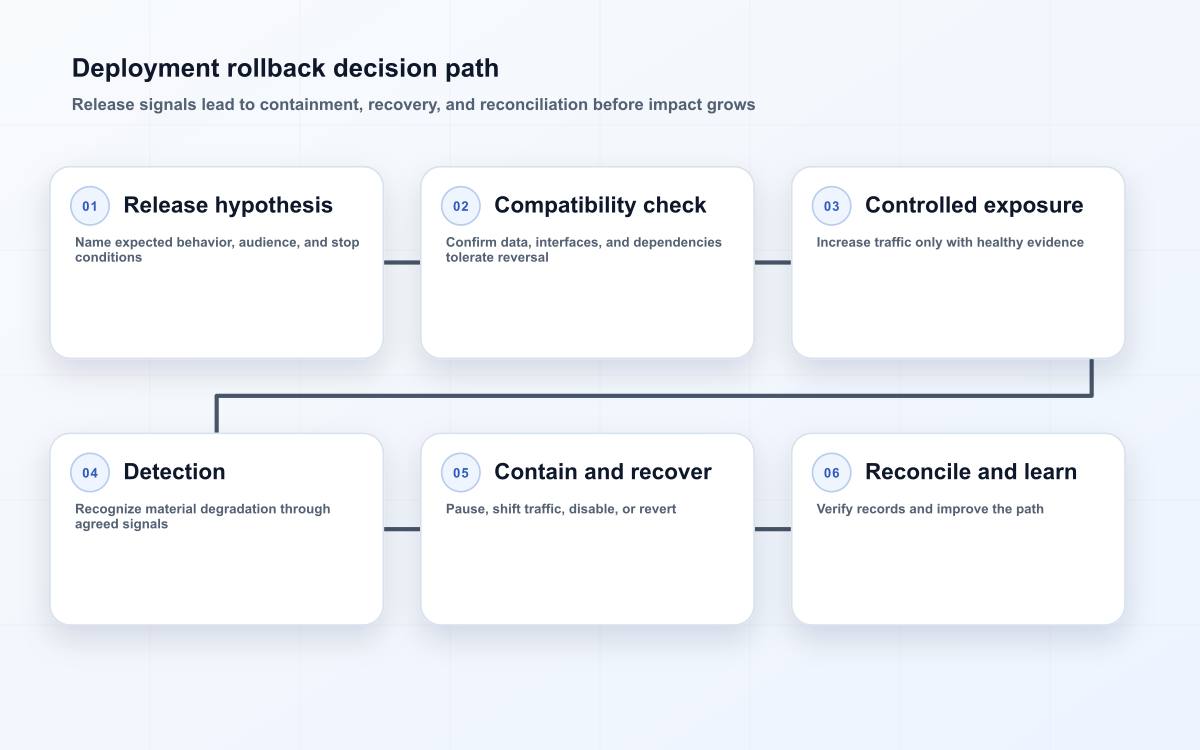 Deployment rollback decision path

Release signals lead to containment, recovery, and reconciliation before impact grows

01 Release hypothesis

Name expected behavior, audience, and stop conditions

02 Compatibility check

Confirm data, interfaces, and dependencies tolerate reversal

03 Controlled exposure

Increase traffic only with healthy evidence

04 Detection

Recognize material degradation through agreed signals

05 Contain and recover

Pause, shift traffic, disable, or revert

06 Reconcile and learn

Verify records and improve the path